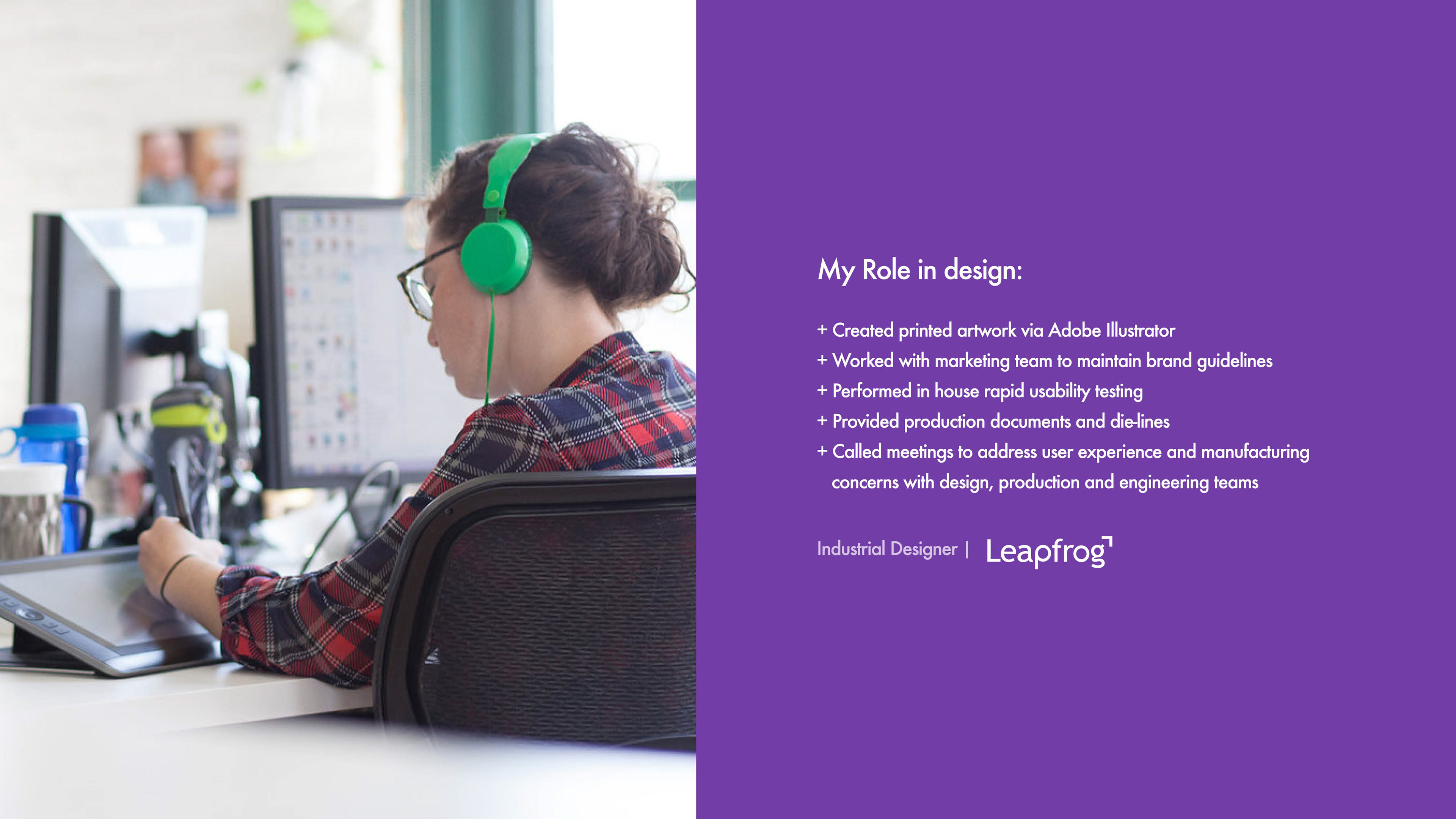 My Role in design:

+ Created printed artwork via Adobe Illustrator
+ Worked with marketing team to maintain brand guidelines
+ Performed in house rapid usability testing
+ Provided production documents and die-lines
+ Called meetings to address user experience and manufacturing concerns with design, production and engineering teams

Industrial Designer | Leapfrog